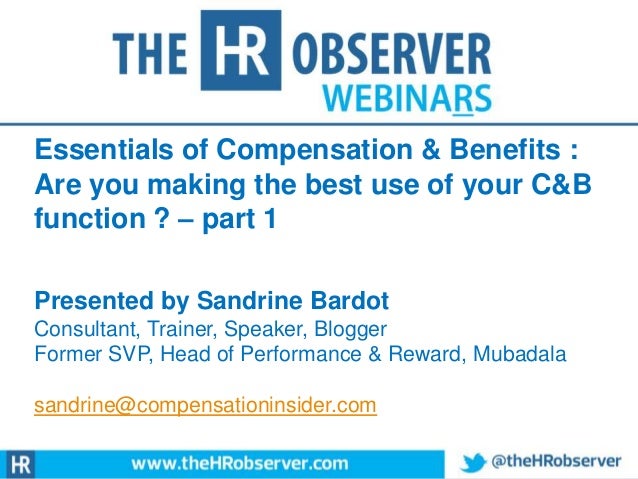 THE HR OBSERVER
WEBINARS

Essentials of Compensation & Benefits : Are you making the best use of your C&B function ? – part 1

Presented by Sandrine Bardot
Consultant, Trainer, Speaker, Blogger
Former SVP, Head of Performance & Reward, Mubadala

sandrine@compensationinsider.com

HR www.theHRobserver.com @theHRobserver